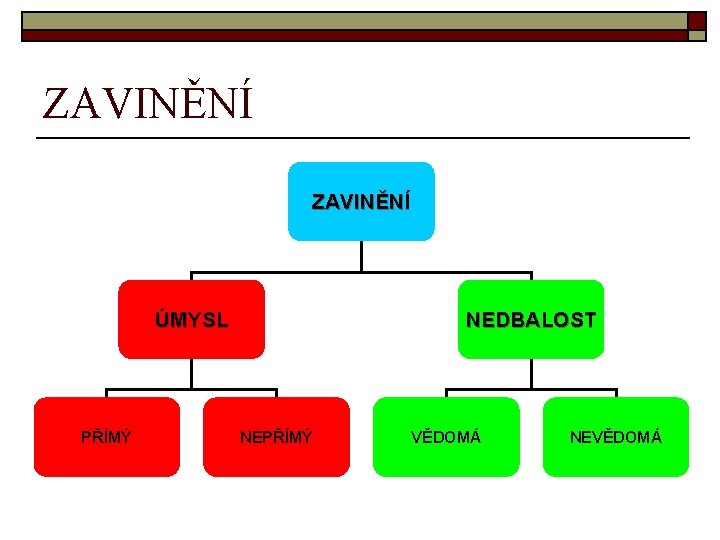 ZAVINĚNÍ

ZAVINĚNÍ

ÚMYSL

NEDBALOST

PŘÍMÝ

NEPŘÍMÝ

VĚDOMÁ

NEVĚDOMÁ